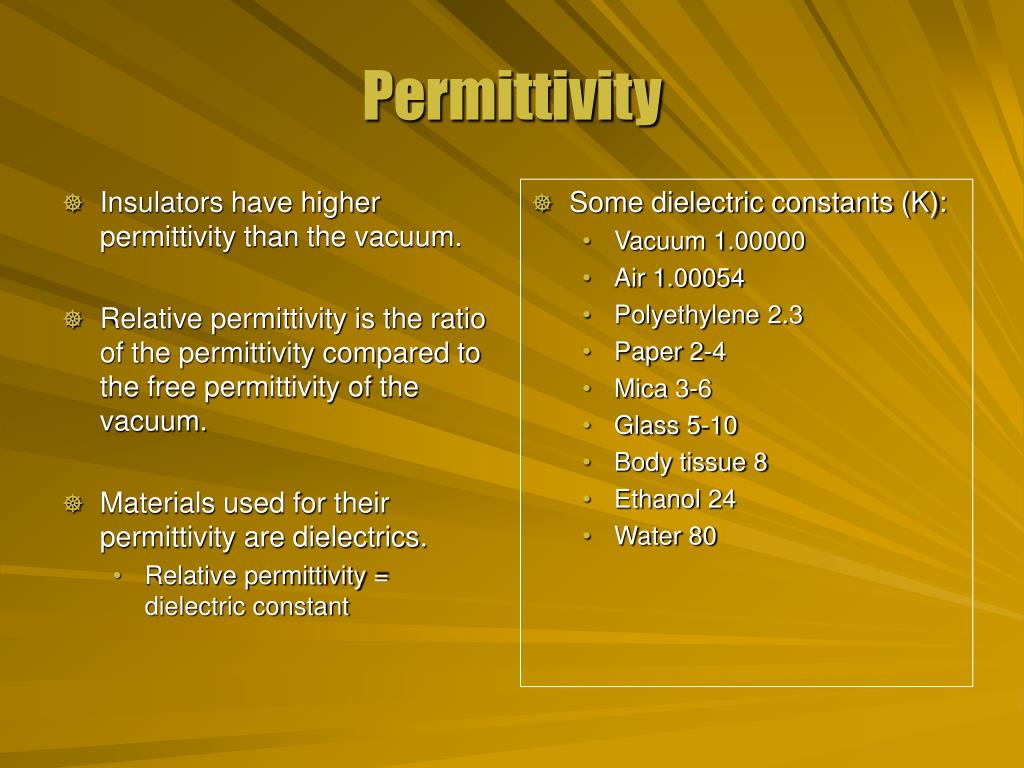 Permittivity

Insulators have higher permittivity than the vacuum.

Relative permittivity is the ratio of the permittivity compared to the free permittivity of the vacuum.

Materials used for their permittivity are dielectrics.
• Relative permittivity = dielectric constant

Some dielectric constants (K):
• Vacuum 1.00000
• Air 1.00054
• Polyethylene 2.3
• Paper 2-4
• Mica 3-6
• Glass 5-10
• Body tissue 8
• Ethanol 24
• Water 80